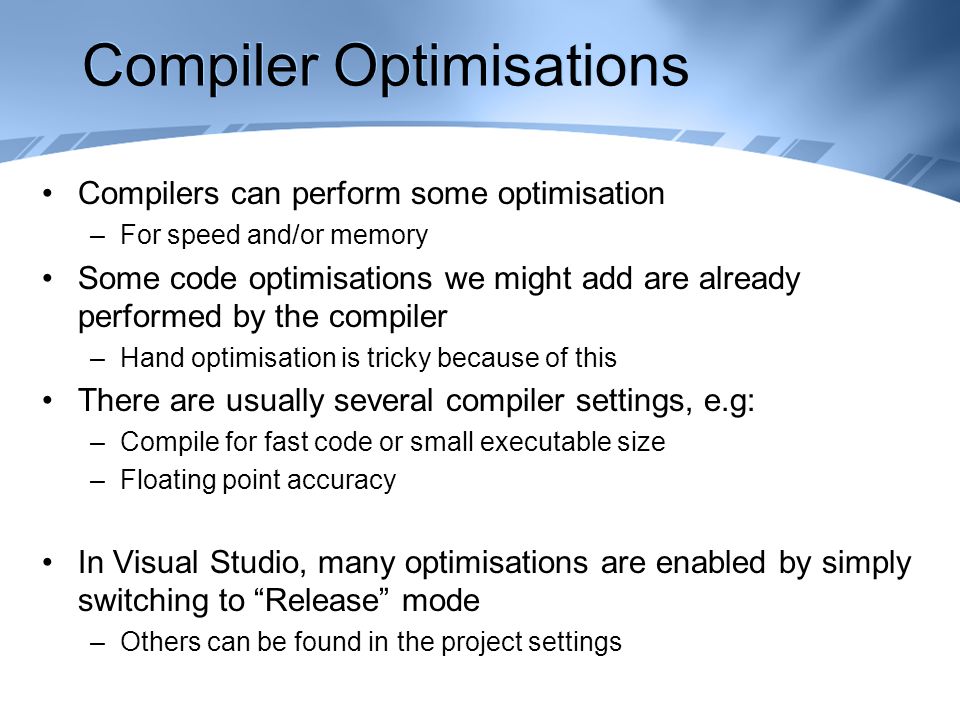 Compiler Optimisations

• Compilers can perform some optimisation
– For speed and/or memory
• Some code optimisations we might add are already performed by the compiler
– Hand optimisation is tricky because of this
• There are usually several compiler settings, e.g:
– Compile for fast code or small executable size
– Floating point accuracy

• In Visual Studio, many optimisations are enabled by simply switching to “Release” mode
– Others can be found in the project settings